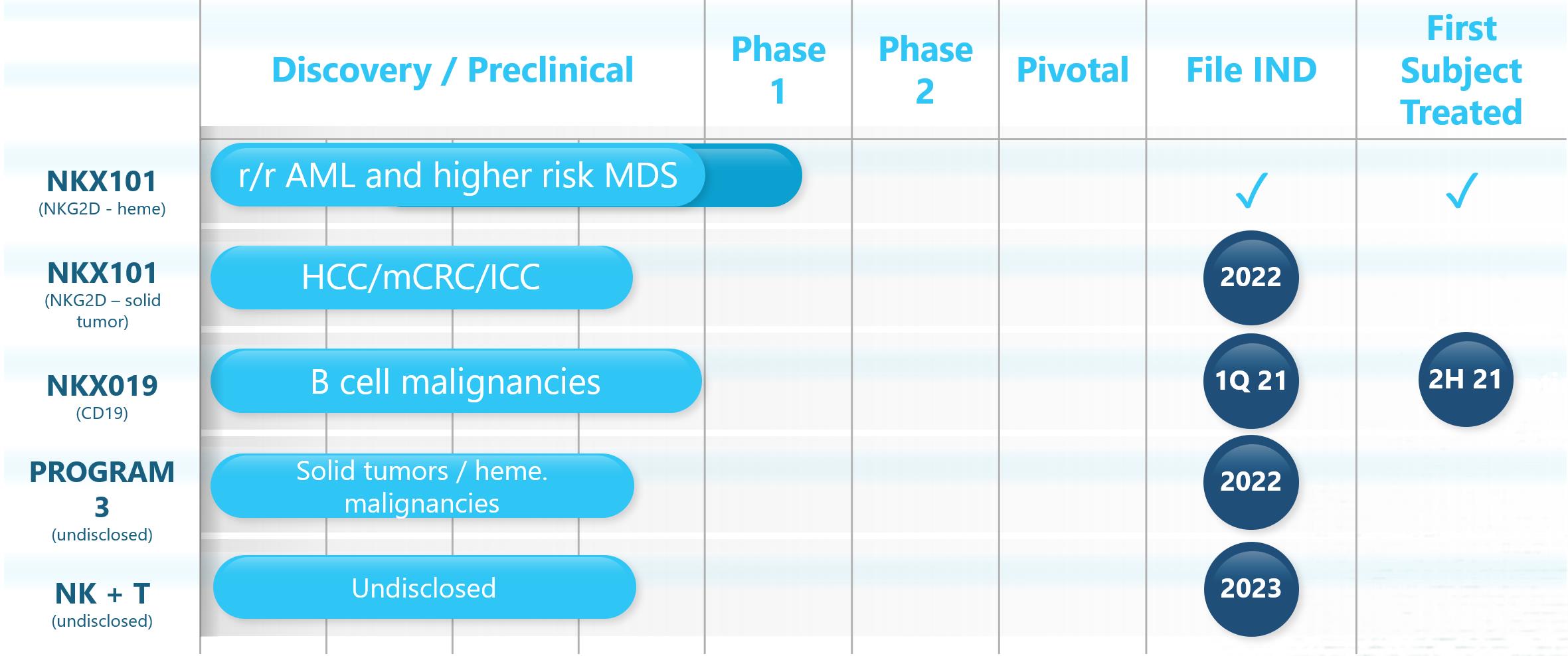 | | Discovery / Preclinical | Phase 1 | Phase 2 | Pivotal | File IND | First Subject Treated |
|---|---|---|---|---|---|---|
| NKX101 (NKG2D - heme) | r/r AML and higher risk MDS | | | | ✓ | ✓ |
| NKX101 (NKG2D – solid tumor) | HCC/mCRC/ICC | | | | 2022 | |
| NKX019 (CD19) | B cell malignancies | | | | 1Q 21 | 2H 21 |
| PROGRAM 3 (undisclosed) | Solid tumors / heme. malignancies | | | | 2022 | |
| NK + T (undisclosed) | Undisclosed | | | | 2023 | |